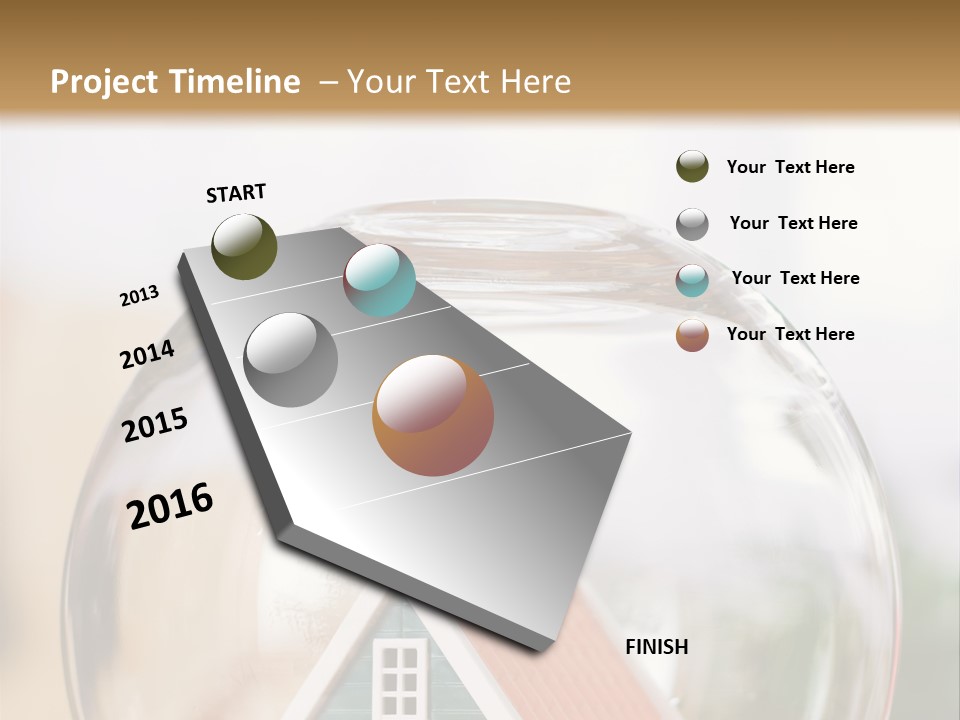 Project Timeline – Your Text Here

START

2013

2014

2015

2016

FINISH

Your Text Here

Your Text Here

Your Text Here

Your Text Here